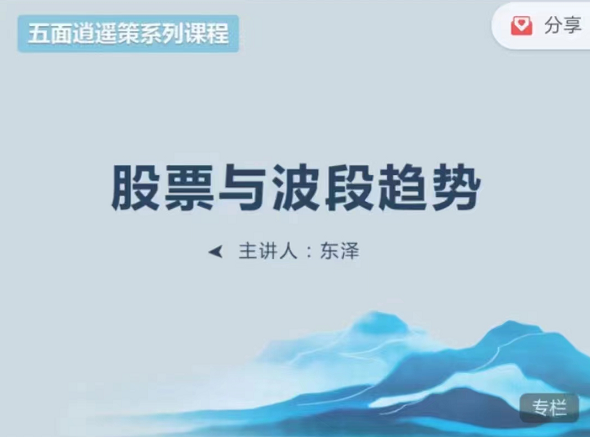 五面逍遥策系列课程

分享

股票与波段趋势

主讲人：东泽

专栏